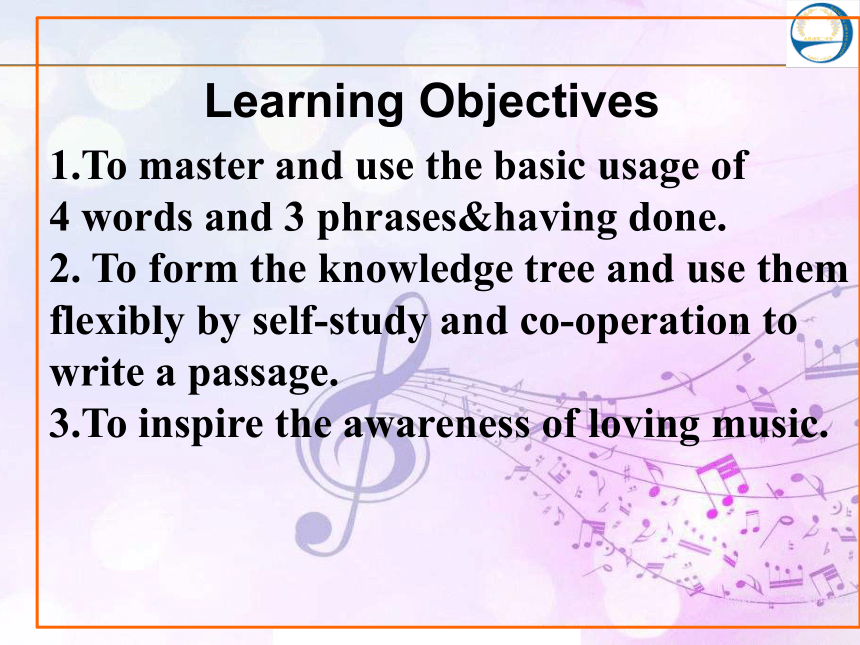 Learning Objectives

1.To master and use the basic usage of 4 words and 3 phrases&having done.
2. To form the knowledge tree and use them flexibly by self-study and co-operation to write a passage.
3.To inspire the awareness of loving music.